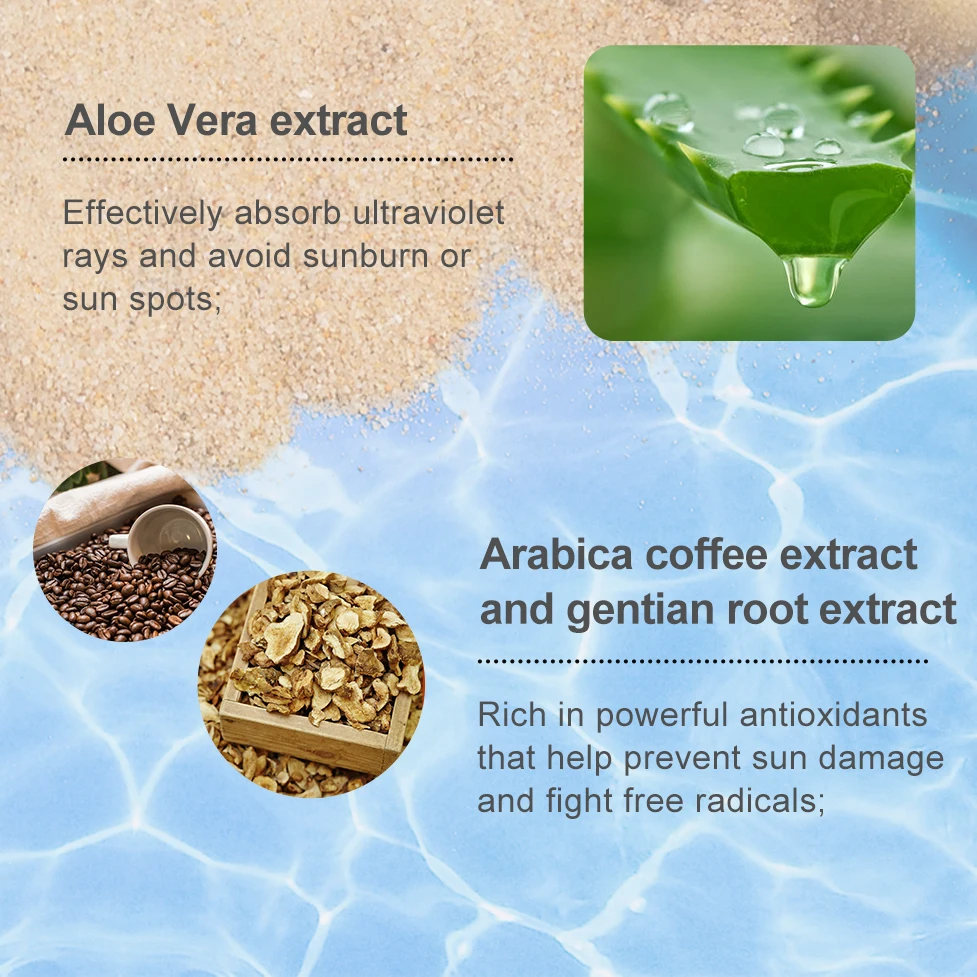 Aloe Vera extract

Effectively absorb ultraviolet rays and avoid sunburn or sun spots;

Arabica coffee extract and gentian root extract

Rich in powerful antioxidants that help prevent sun damage and fight free radicals;